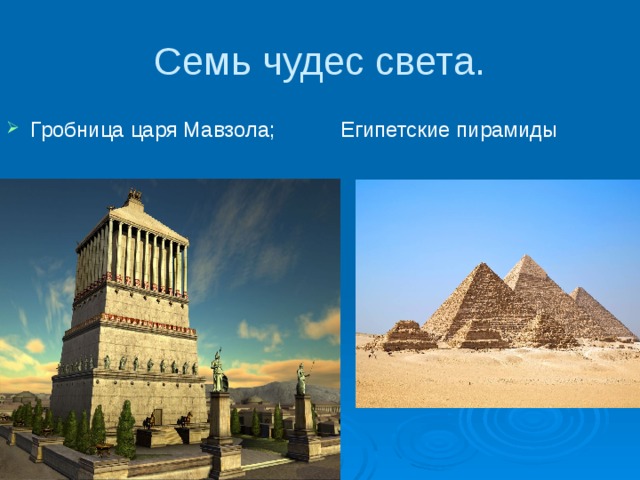 Семь чудес света.

Гробница царя Мавзола;

Египетские пирамиды